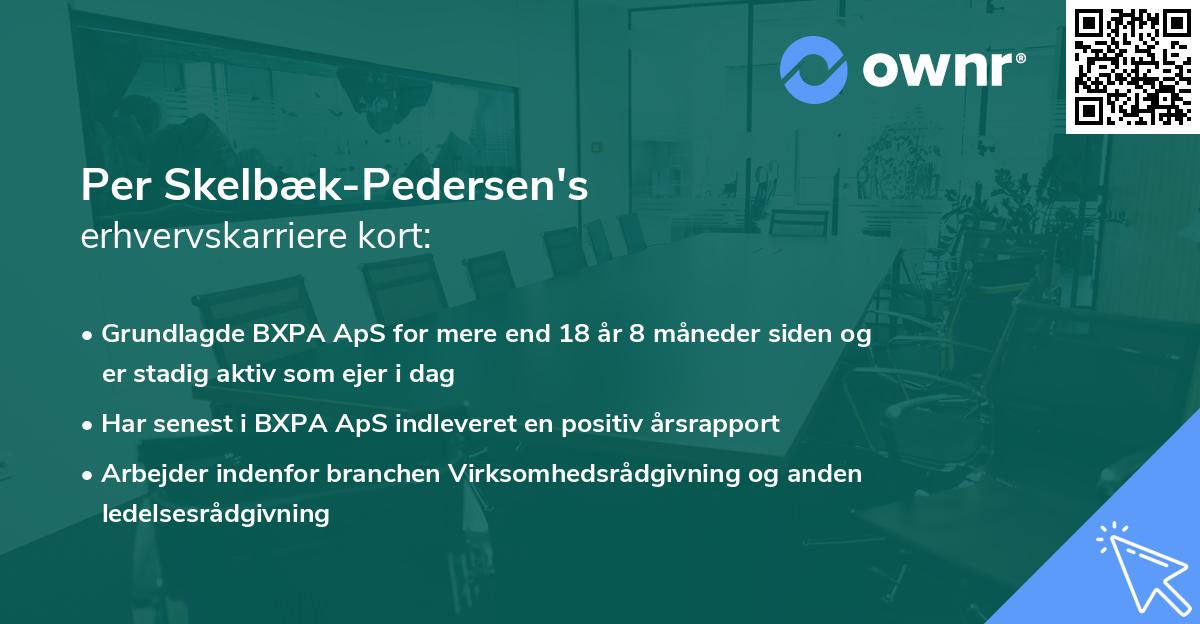 ownr®

Per Skelbæk-Pedersen's
erhvervskarriere kort:

• Grundlagde BXPA ApS for mere end 18 år 8 måneder siden og er stadig aktiv som ejer i dag

• Har senest i BXPA ApS indleveret en positiv årsrapport

• Arbejder indenfor branchen Virksomhedsrådgivning og anden ledelsesrådgivning